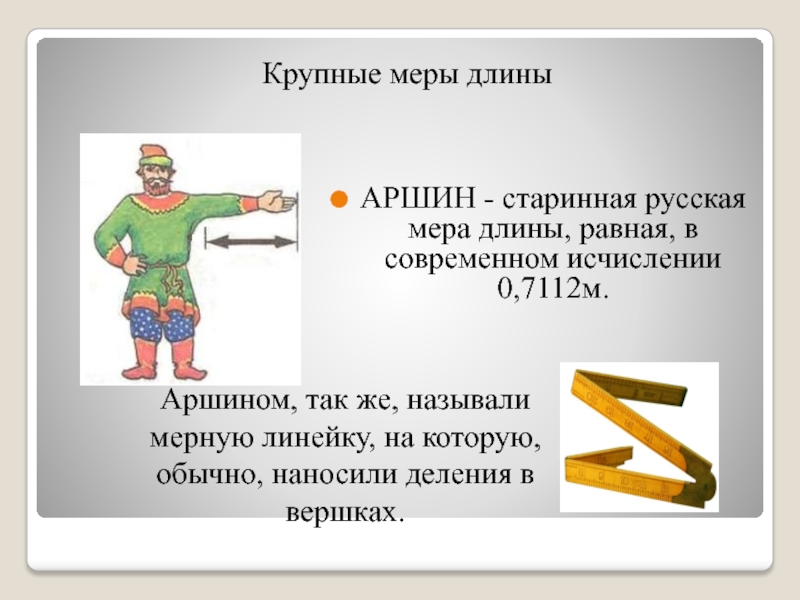 Крупные меры длины

АРШИН - старинная русская мера длины, равная, в современном исчислении 0,7112м.

Аршином, так же, называли мерную линейку, на которую, обычно, наносили деления в вершках.